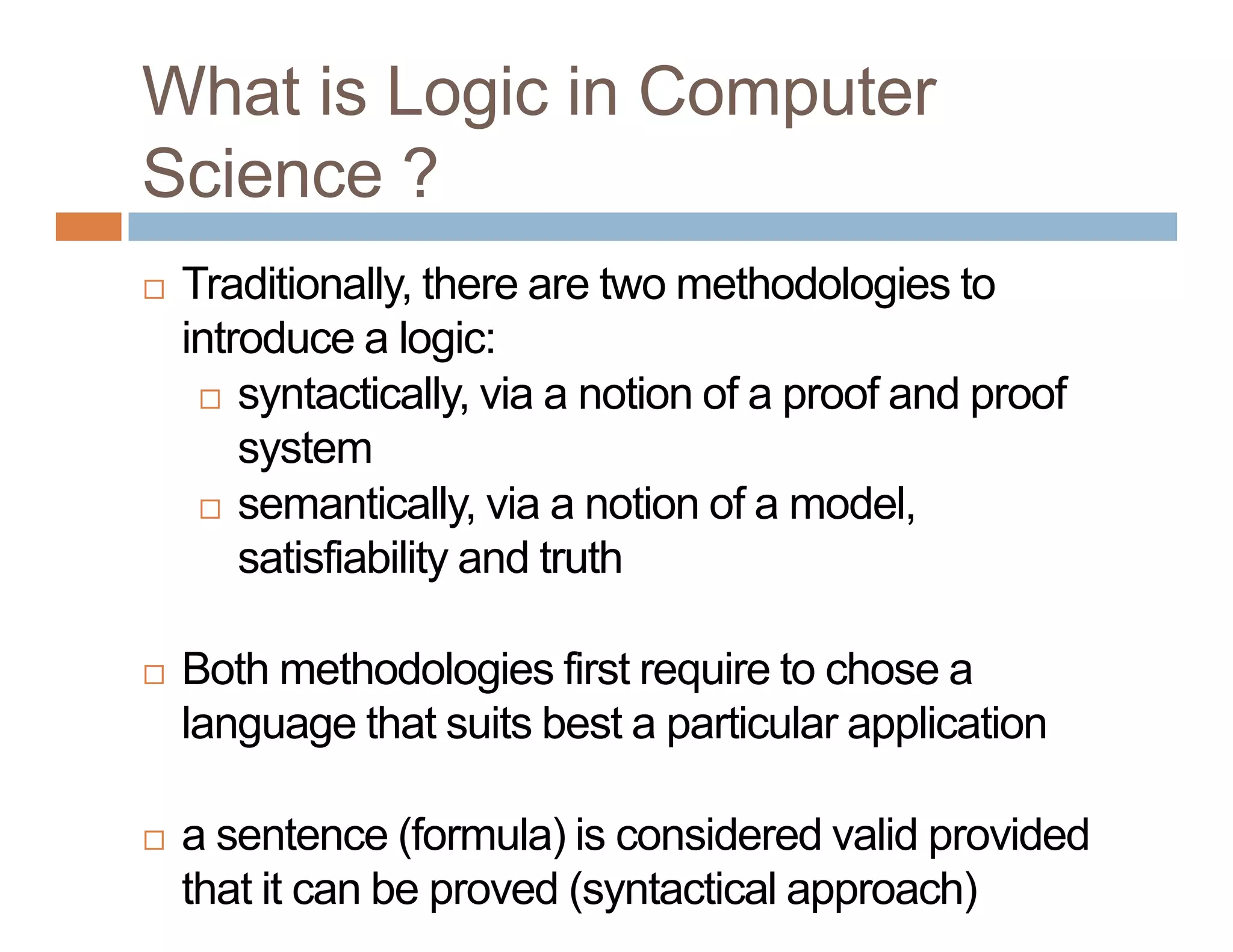 What is Logic in Computer Science ?

□ Traditionally, there are two methodologies to introduce a logic:
□ syntactically, via a notion of a proof and proof system
□ semantically, via a notion of a model, satisfiability and truth

□ Both methodologies first require to chose a language that suits best a particular application

□ a sentence (formula) is considered valid provided that it can be proved (syntactical approach)